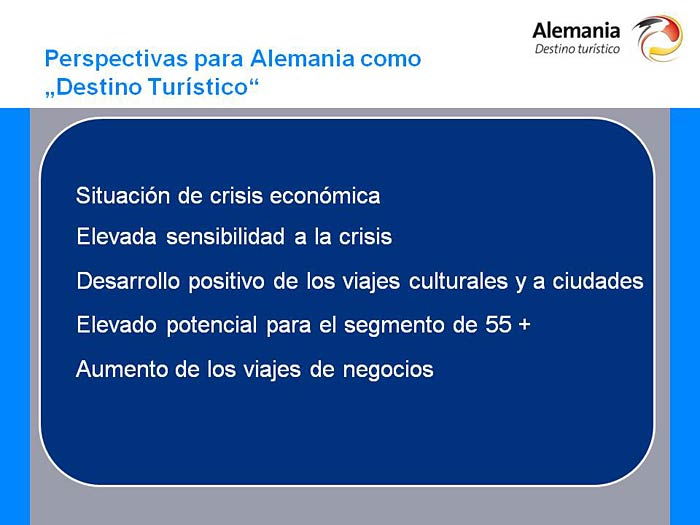 Alemania
Destino turístico

Perspectivas para Alemania como „Destino Turístico“

Situación de crisis económica

Elevada sensibilidad a la crisis

Desarrollo positivo de los viajes culturales y a ciudades

Elevado potencial para el segmento de 55 +

Aumento de los viajes de negocios